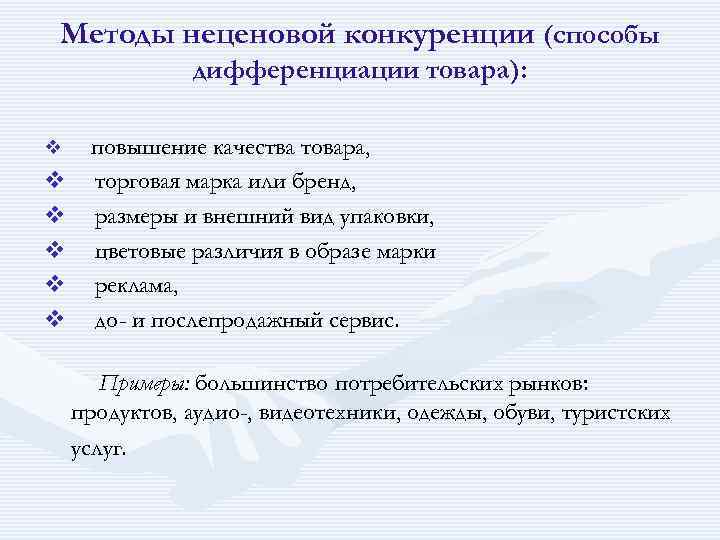 Методы неценовой конкуренции (способы дифференциации товара):

❖ повышение качества товара,
❖ торговая марка или бренд,
❖ размеры и внешний вид упаковки,
❖ цветовые различия в образе марки
❖ реклама,
❖ до- и послепродажный сервис.

Примеры: большинство потребительских рынков: продуктов, аудио-, видеотехники, одежды, обуви, туристских услуг.